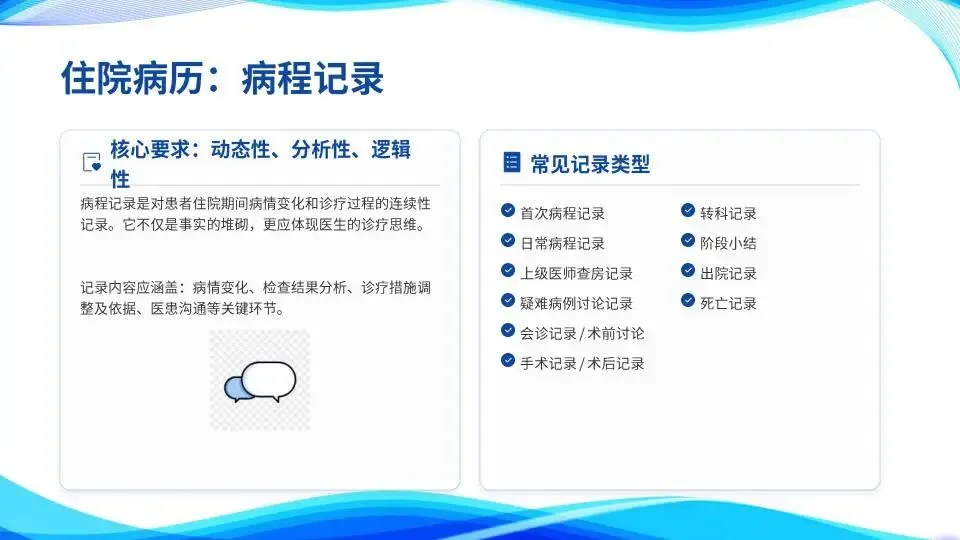 住院病历：病程记录

核心要求：动态性、分析性、逻辑性

病程记录是对患者住院期间病情变化和诊疗过程的连续性记录。它不仅是事实的堆砌，更应体现医生的诊疗思维。

记录内容应涵盖：病情变化、检查结果分析、诊疗措施调整及依据、医患沟通等关键环节。

常见记录类型

首次病程记录
日常病程记录
上级医师查房记录
疑难病例讨论记录
会诊记录 / 术前讨论
手术记录 / 术后记录

转科记录
阶段小结
出院记录
死亡记录